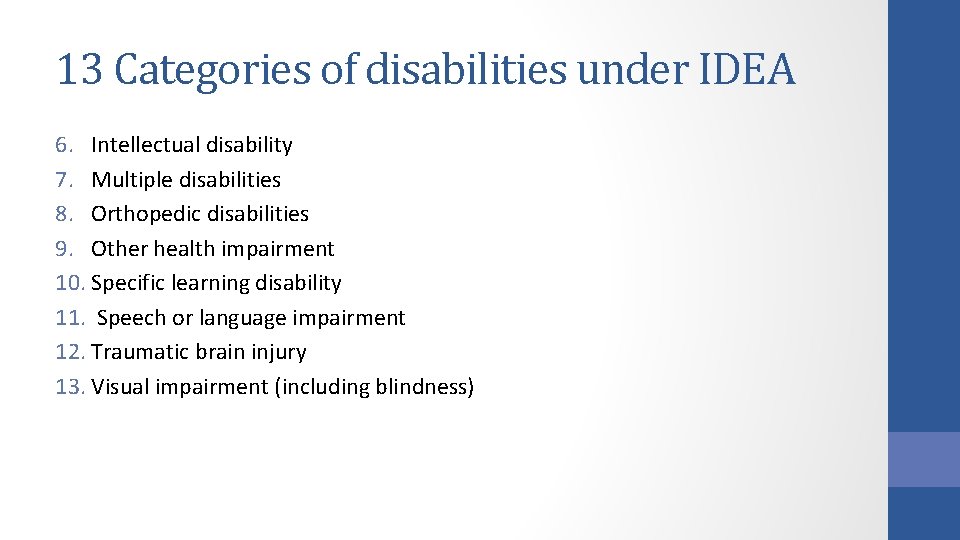 13 Categories of disabilities under IDEA

6. Intellectual disability
7. Multiple disabilities
8. Orthopedic disabilities
9. Other health impairment
10. Specific learning disability
11. Speech or language impairment
12. Traumatic brain injury
13. Visual impairment (including blindness)